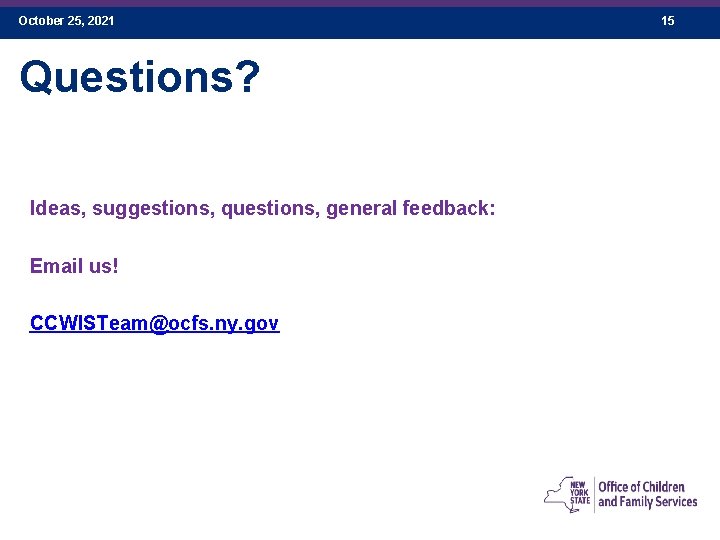 October 25, 2021

15

Questions?

Ideas, suggestions, questions, general feedback:

Email us!

CCWISTeam@ocfs.ny.gov

NEW
YORK
STATE

Office of Children
and Family Services